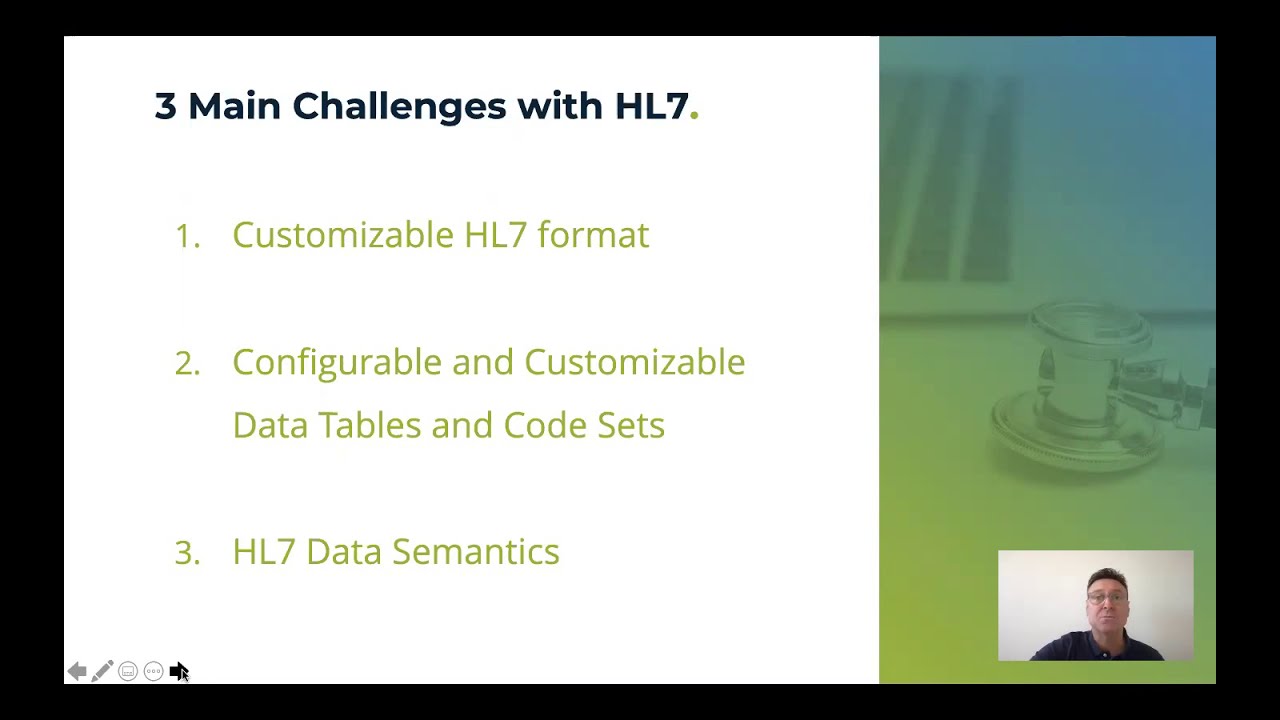 3 Main Challenges with HL7.

1. Customizable HL7 format

2. Configurable and Customizable Data Tables and Code Sets

3. HL7 Data Semantics